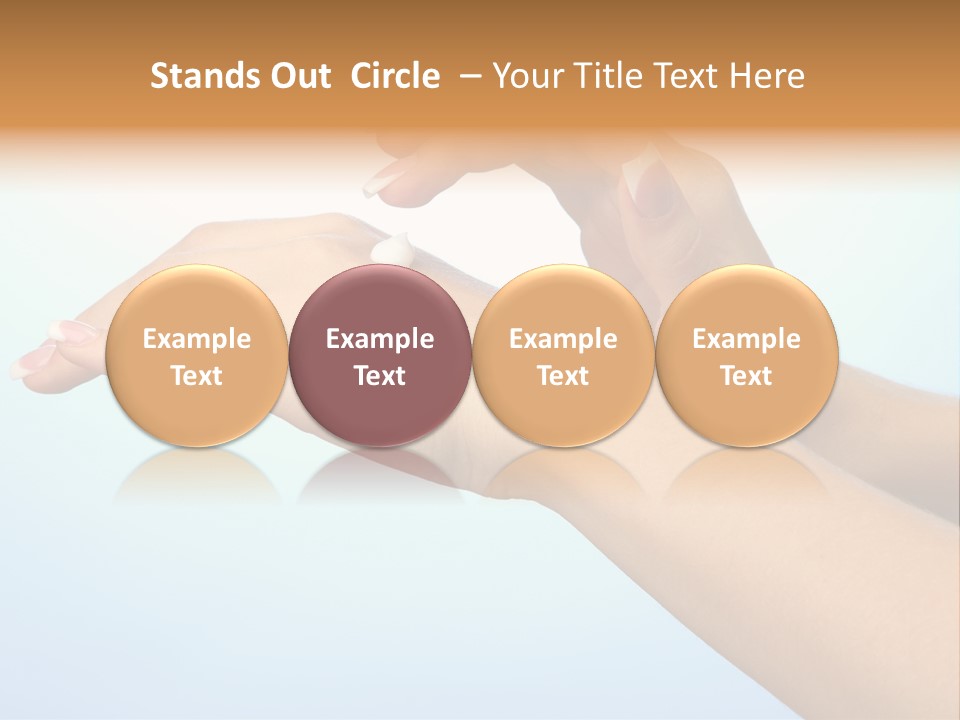 Stands Out  Circle  – Your Title Text Here

Example Text

Example Text

Example Text

Example Text